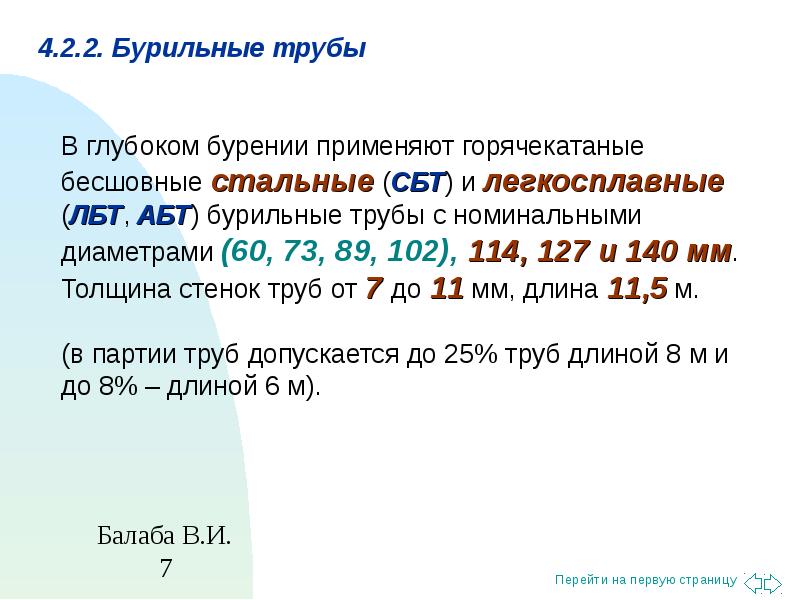 4.2.2. Бурильные трубы

В глубоком бурении применяют горячекатаные бесшовные стальные (СБТ) и легкосплавные (ЛБТ, АБТ) бурильные трубы с номинальными диаметрами (60, 73, 89, 102), 114, 127 и 140 мм. Толщина стенок труб от 7 до 11 мм, длина 11,5 м.

(в партии труб допускается до 25% труб длиной 8 м и до 8% – длиной 6 м).

Балаба В.И.
7

Перейти на первую страницу